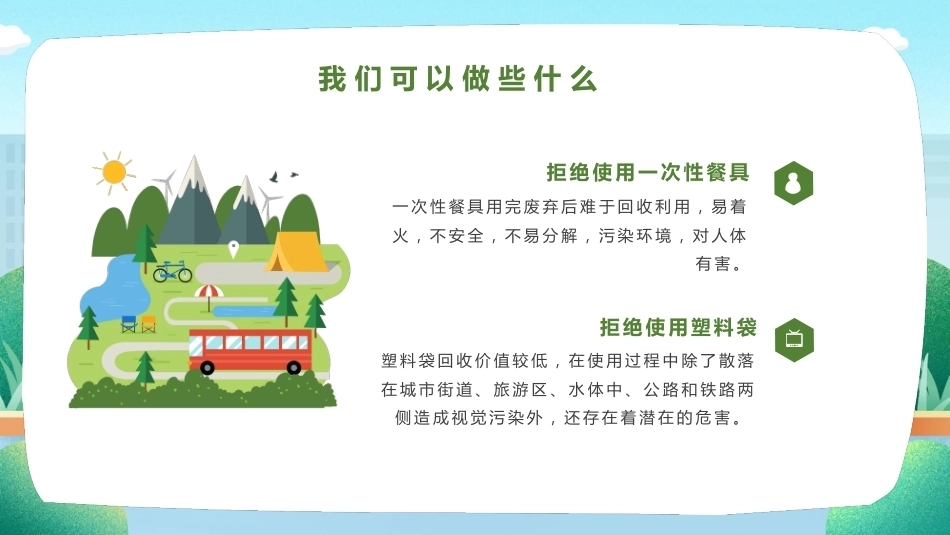 我们可以做些什么

拒绝使用一次性餐具

一次性餐具用完废弃后难于回收利用，易着火，不安全，不易分解，污染环境，对人体有害。

拒绝使用塑料袋

塑料袋回收价值较低，在使用过程中除了散落在城市街道、旅游区、水体中、公路和铁路两侧造成视觉污染外，还存在着潜在的危害。